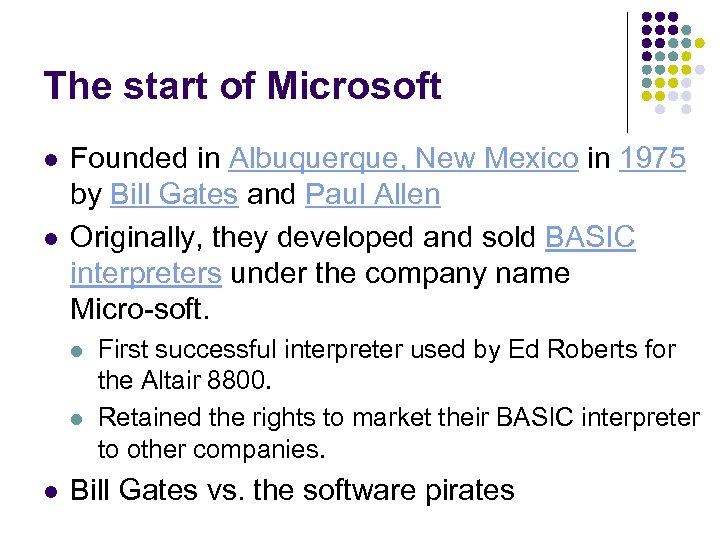 The start of Microsoft

- Founded in Albuquerque, New Mexico in 1975 by Bill Gates and Paul Allen
- Originally, they developed and sold BASIC interpreters under the company name Micro-soft.
  - First successful interpreter used by Ed Roberts for the Altair 8800.
  - Retained the rights to market their BASIC interpreter to other companies.
- Bill Gates vs. the software pirates